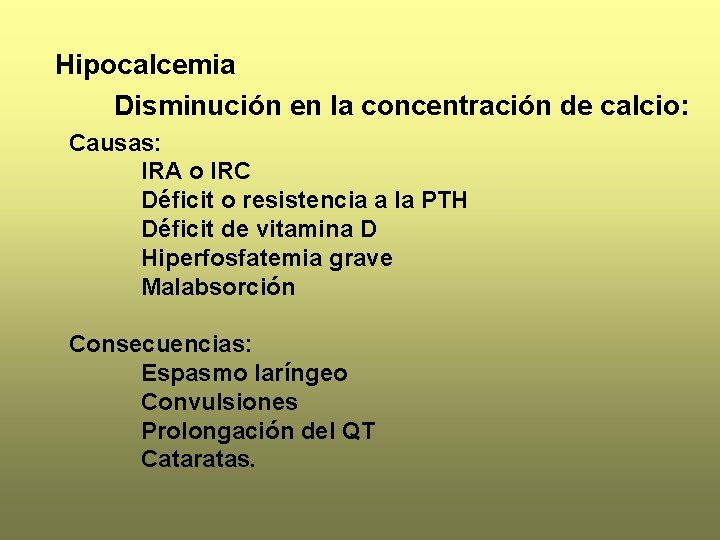 Hipocalcemia

Disminución en la concentración de calcio:

Causas:
IRA o IRC
Déficit o resistencia a la PTH
Déficit de vitamina D
Hiperfosfatemia grave
Malabsorción

Consecuencias:
Espasmo laríngeo
Convulsiones
Prolongación del QT
Cataratas.